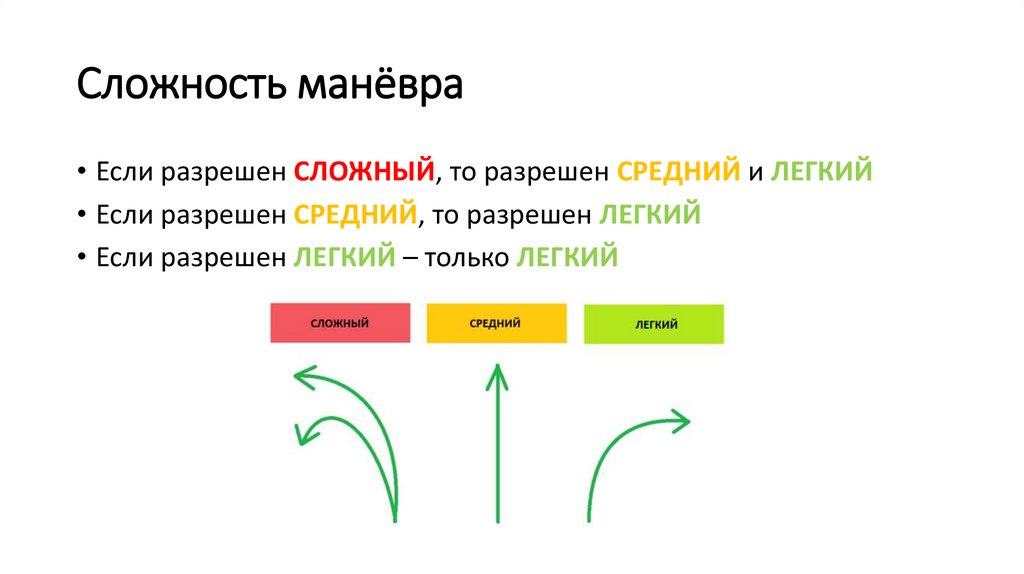 Сложность манёвра

• Если разрешен СЛОЖНЫЙ, то разрешен СРЕДНИЙ и ЛЕГКИЙ
• Если разрешен СРЕДНИЙ, то разрешен ЛЕГКИЙ
• Если разрешен ЛЕГКИЙ – только ЛЕГКИЙ

СЛОЖНЫЙ

СРЕДНИЙ

ЛЕГКИЙ